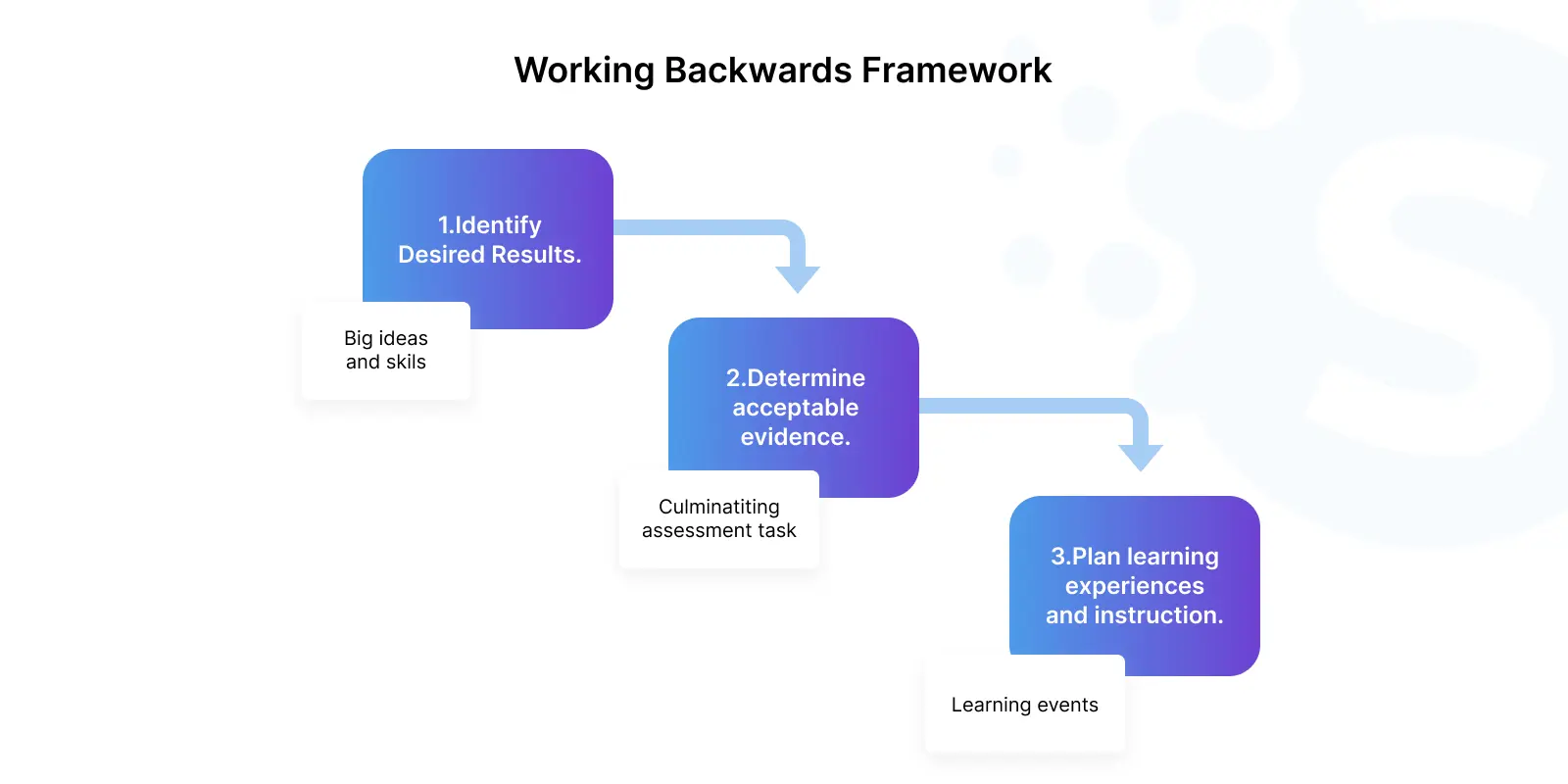 Working Backwards Framework

1.Identify Desired Results.

Big ideas and skils

2.Determine acceptable evidence.

Culminatiting assessment task

3.Plan learning experiences and instruction.

Learning events